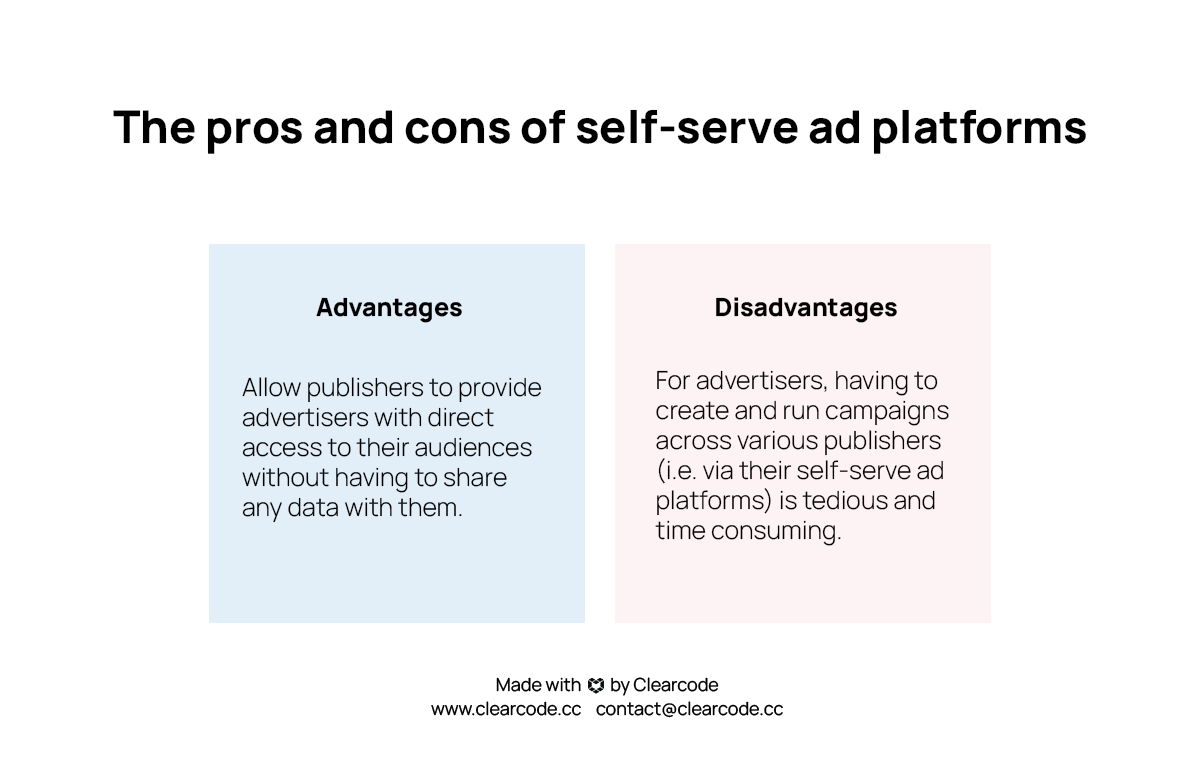 The pros and cons of self-serve ad platforms

Advantages

Allow publishers to provide advertisers with direct access to their audiences without having to share any data with them.

Disadvantages

For advertisers, having to create and run campaigns across various publishers (i.e. via their self-serve ad platforms) is tedious and time consuming.

Made with by Clearcode
www.clearcode.cc contact@clearcode.cc